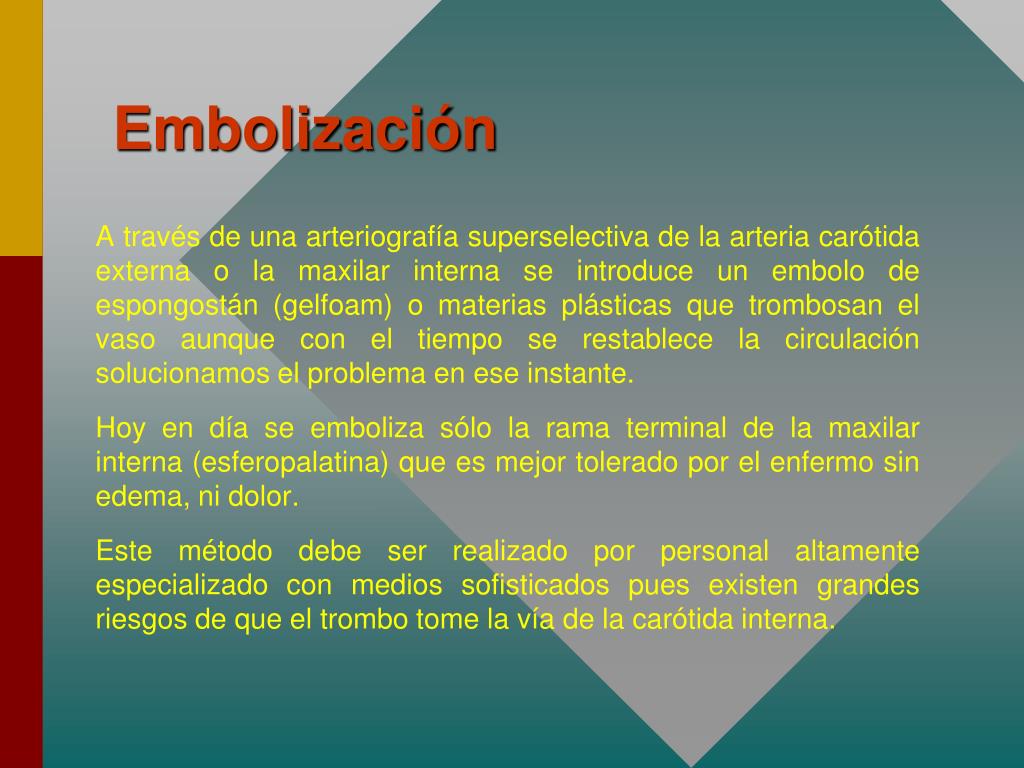 Embolización

A través de una arteriografía superselectiva de la arteria carótida externa o la maxilar interna se introduce un embolo de espongostán (gelfoam) o materias plásticas que trombosan el vaso aunque con el tiempo se restablece la circulación solucionamos el problema en ese instante.

Hoy en día se emboliza sólo la rama terminal de la maxilar interna (esferopalatina) que es mejor tolerado por el enfermo sin edema, ni dolor.

Este método debe ser realizado por personal altamente especializado con medios sofisticados pues existen grandes riesgos de que el trombo tome la vía de la carótida interna.